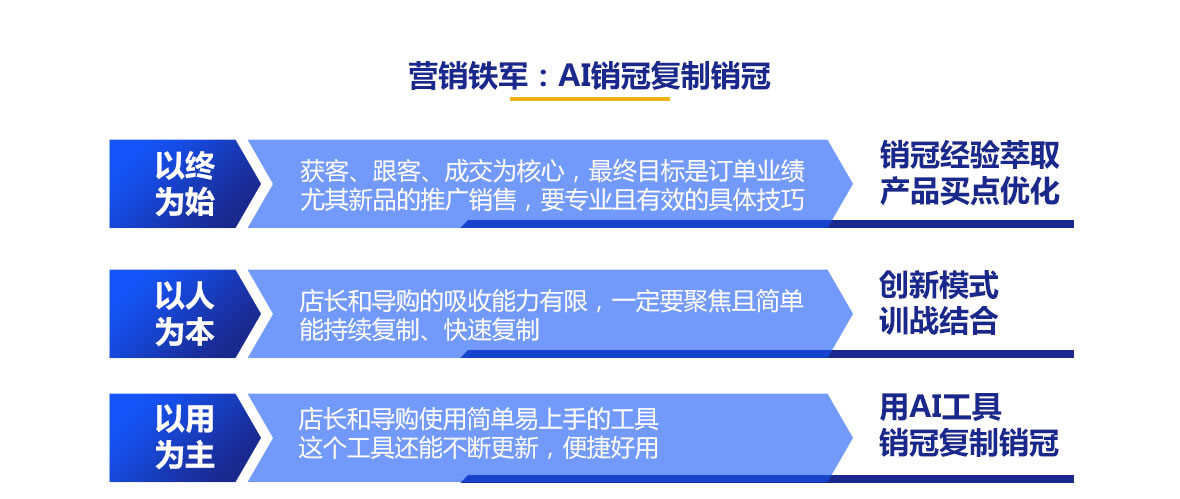 营销铁军：AI销冠复制销冠

以终为始

获客、跟客、成交为核心，最终目标是订单业绩
尤其新品的推广销售，要专业且有效的具体技巧

销冠经验萃取
产品买点优化

以人为本

店长和导购的吸收能力有限，一定要聚焦且简单
能持续复制、快速复制

创新模式
训战结合

以用为主

店长和导购使用简单易上手的工具
这个工具还能不断更新，便捷好用

用AI工具
销冠复制销冠